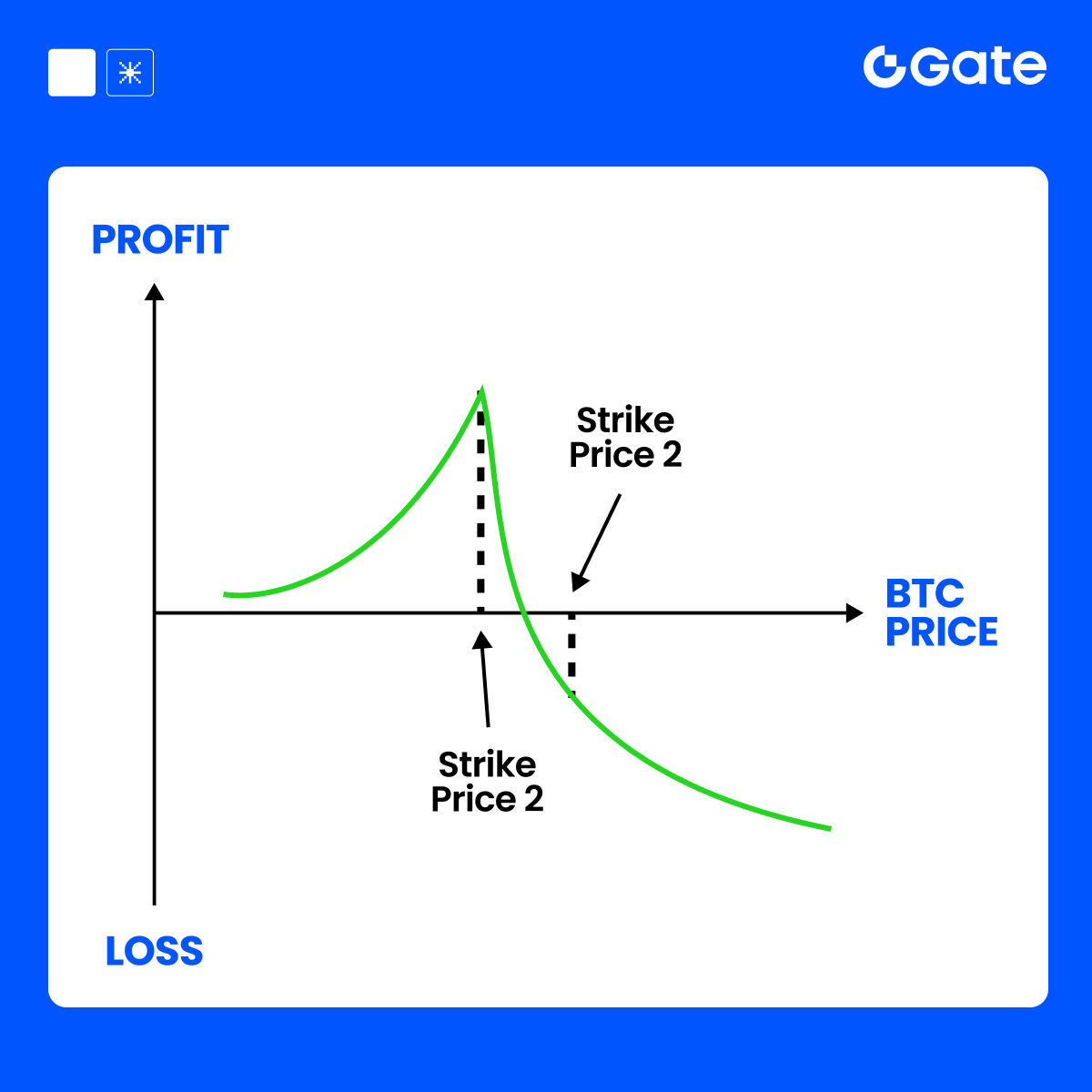 Gate

PROFIT

Strike Price 2

BTC PRICE

Strike Price 2

LOSS